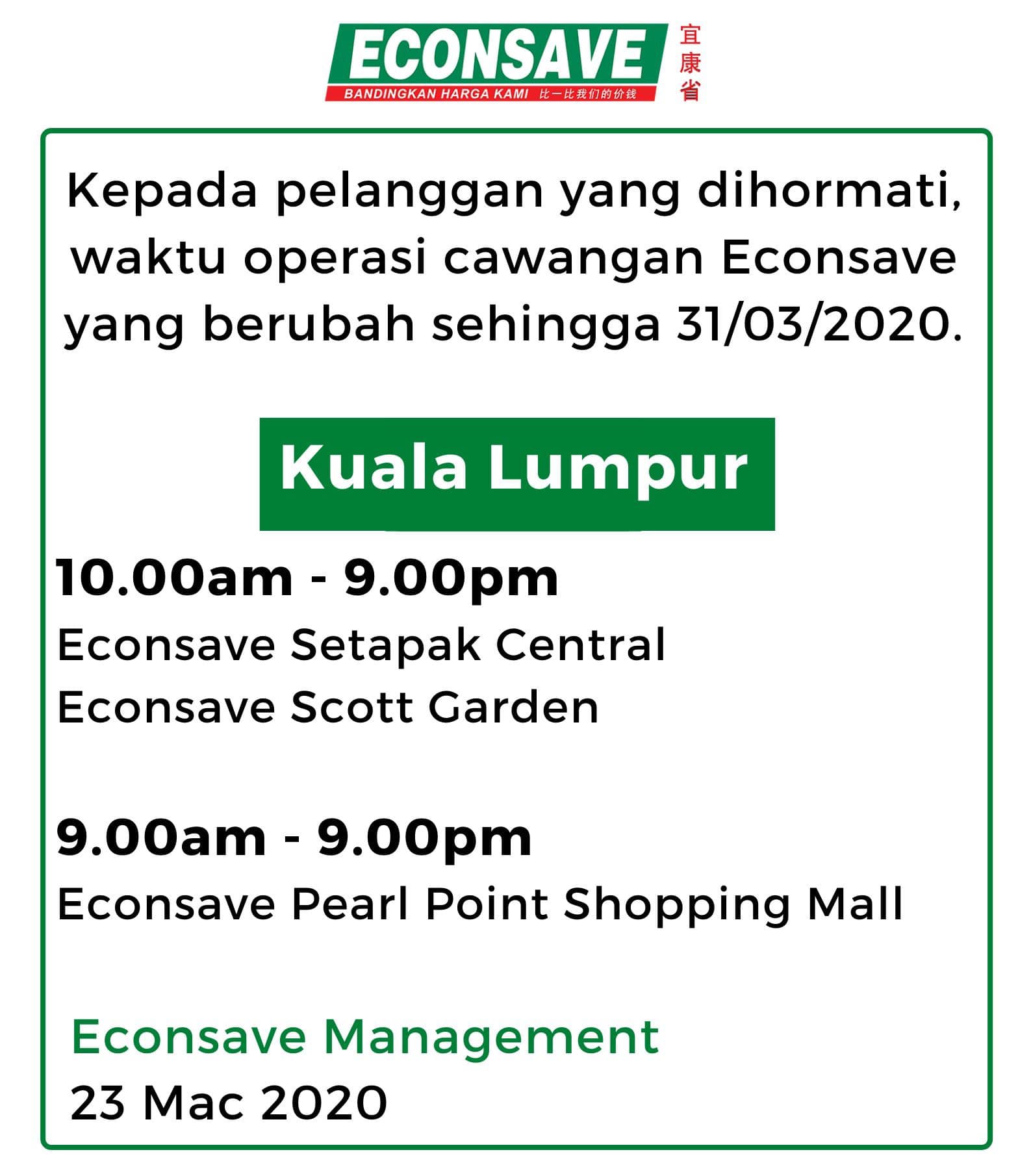 ECONSAVE
BANDINGKAN HARGA KAMI 比一比我们的价钱
宜康省

Kepada pelanggan yang dihormati, waktu operasi cawangan Econsave yang berubah sehingga 31/03/2020.

Kuala Lumpur

10.00am - 9.00pm
Econsave Setapak Central
Econsave Scott Garden

9.00am - 9.00pm
Econsave Pearl Point Shopping Mall

Econsave Management
23 Mac 2020